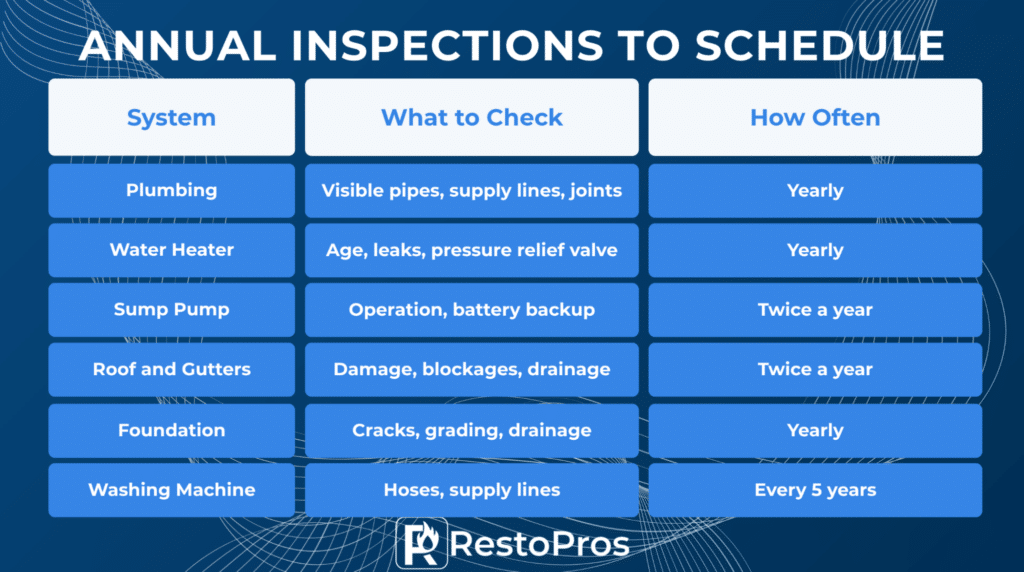 ANNUAL INSPECTIONS TO SCHEDULE

| System | What to Check | How Often |
|---|---|---|
| Plumbing | Visible pipes, supply lines, joints | Yearly |
| Water Heater | Age, leaks, pressure relief valve | Yearly |
| Sump Pump | Operation, battery backup | Twice a year |
| Roof and Gutters | Damage, blockages, drainage | Twice a year |
| Foundation | Cracks, grading, drainage | Yearly |
| Washing Machine | Hoses, supply lines | Every 5 years |

RestoPros